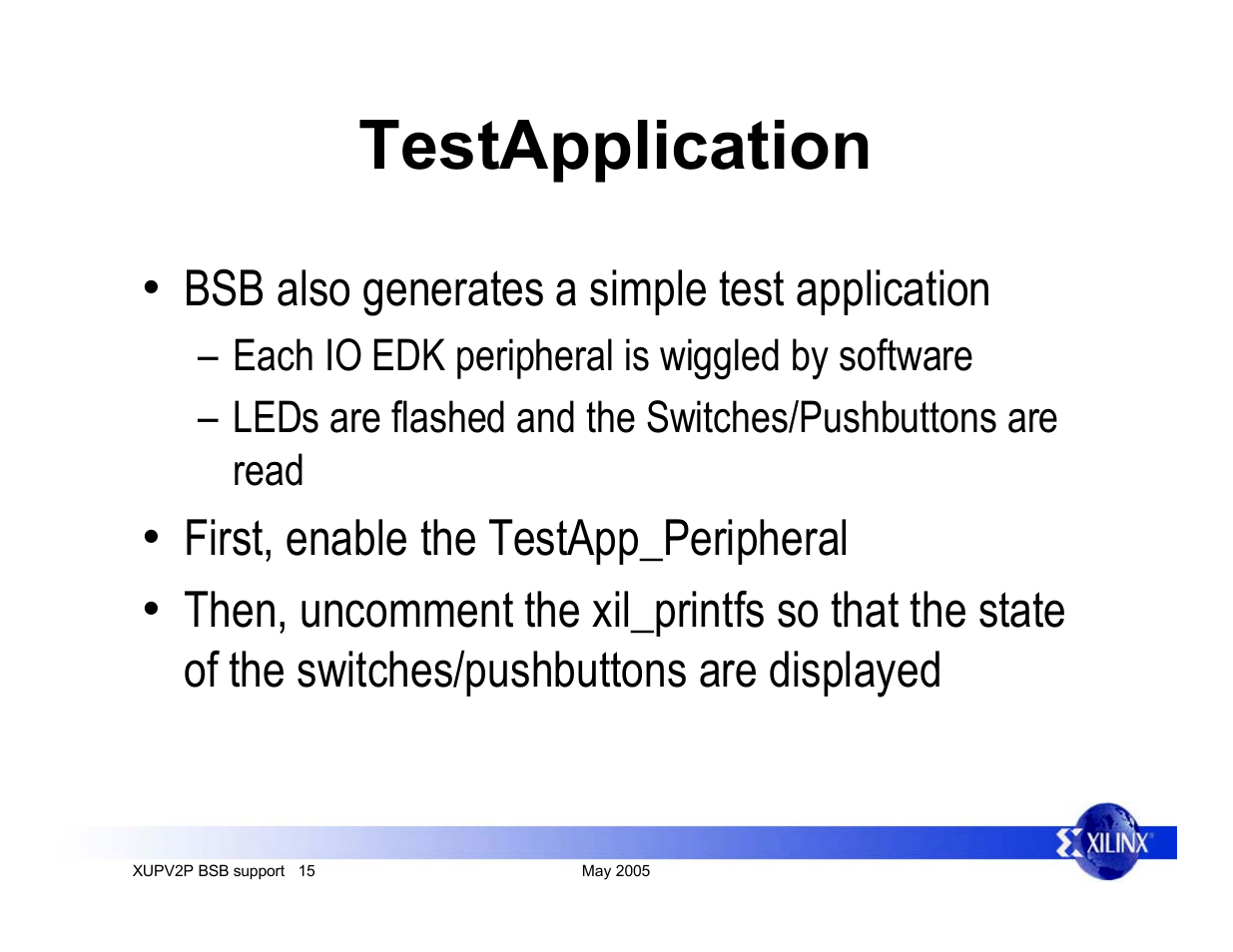 TestApplication

• BSB also generates a simple test application

– Each IO EDK peripheral is wiggled by software

– LEDs are flashed and the Switches/Pushbuttons are read

• First, enable the TestApp_Peripheral

• Then, uncomment the xil_printfs so that the state of the switches/pushbuttons are displayed

XUPV2P BSB support 15

May 2005

XILINX